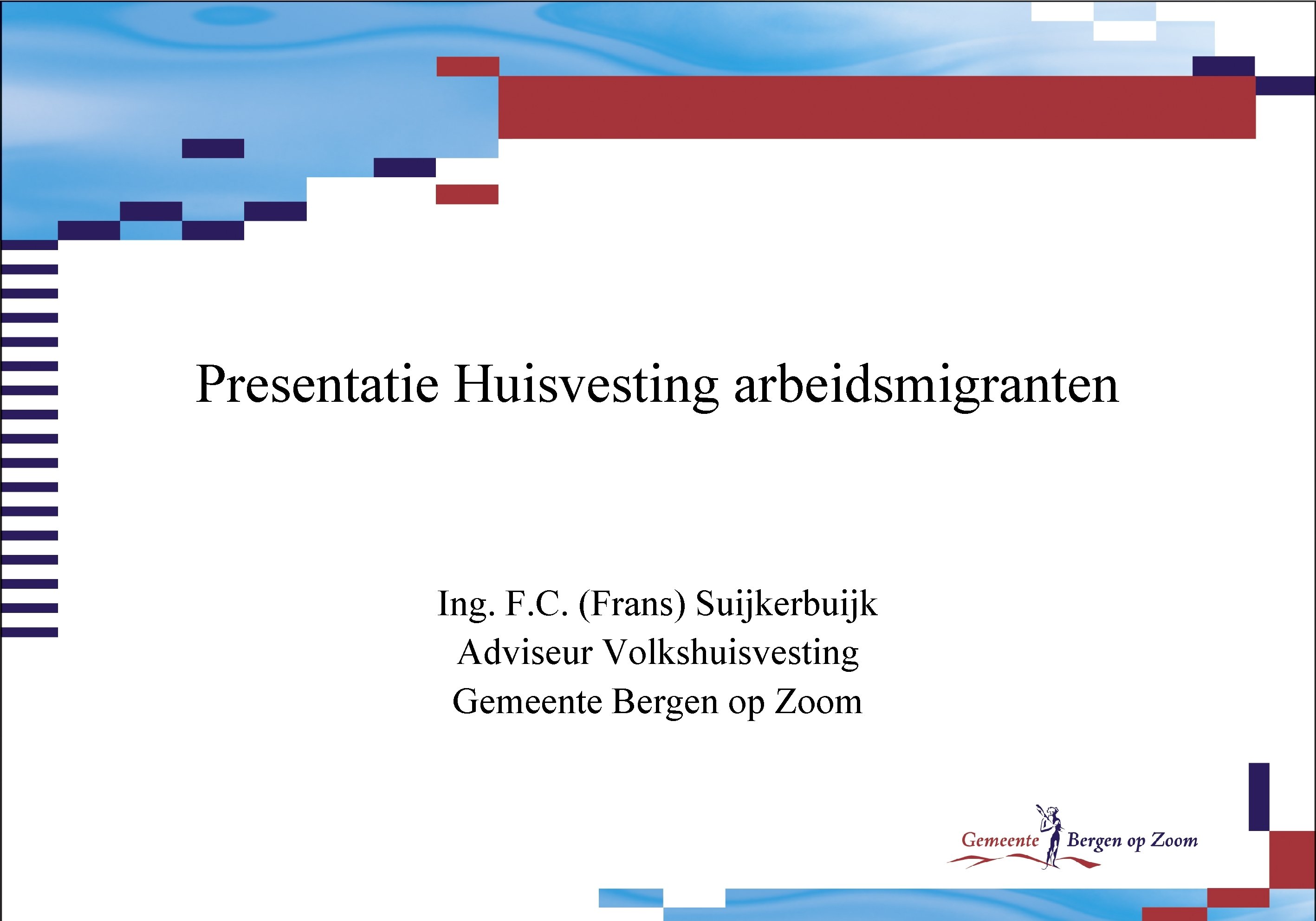 Presentatie Huisvesting arbeidsmigranten

Ing. F.C. (Frans) Suijkerbuijk
Adviseur Volkshuisvesting
Gemeente Bergen op Zoom

Gemeente Bergen op Zoom